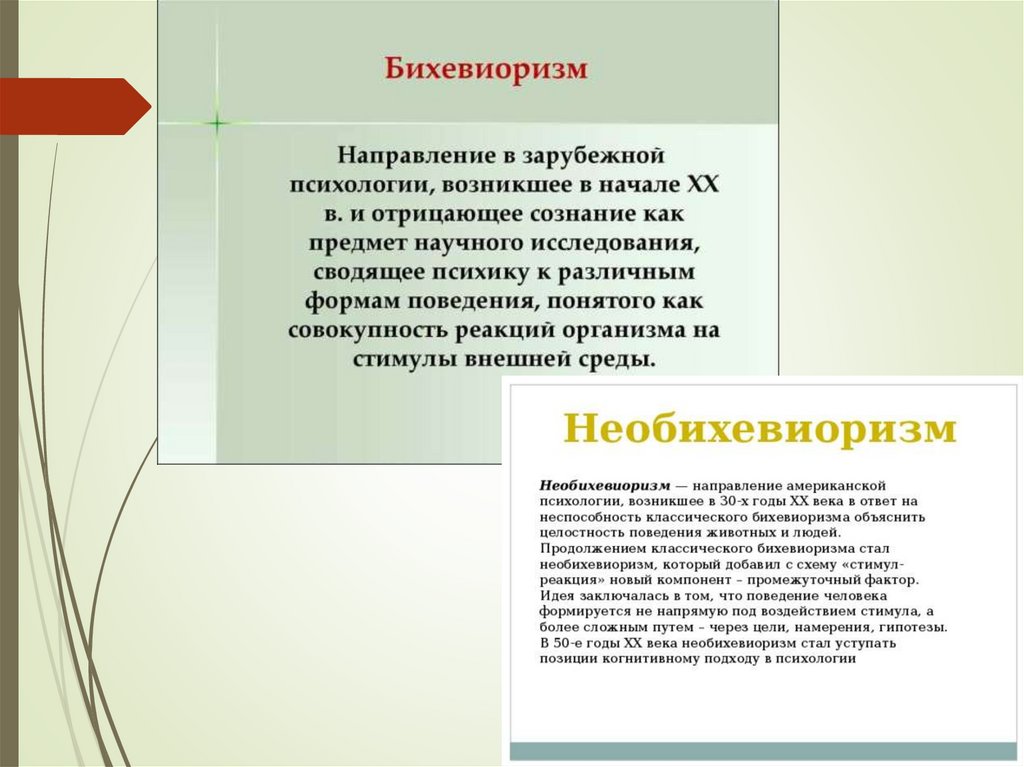 Бихевиоризм

Направление в зарубежной психологии, возникшее в начале XX в. и отрицающее сознание как предмет научного исследования, сводящее психику к различным формам поведения, понятого как совокупность реакций организма на стимулы внешней среды.

Необихевиоризм

Необихевиоризм — направление американской психологии, возникшее в 30-х годы XX века в ответ на неспособность классического бихевиоризма объяснить целостность поведения животных и людей.
Продолжением классического бихевиоризма стал необихевиоризм, который добавил с схему «стимул-реакция» новый компонент – промежуточный фактор.
Идея заключалась в том, что поведение человека формируется не напрямую под воздействием стимула, а более сложным путем – через цели, намерения, гипотезы.
В 50-е годы XX века необихевиоризм стал уступать позиции когнитивному подходу в психологии